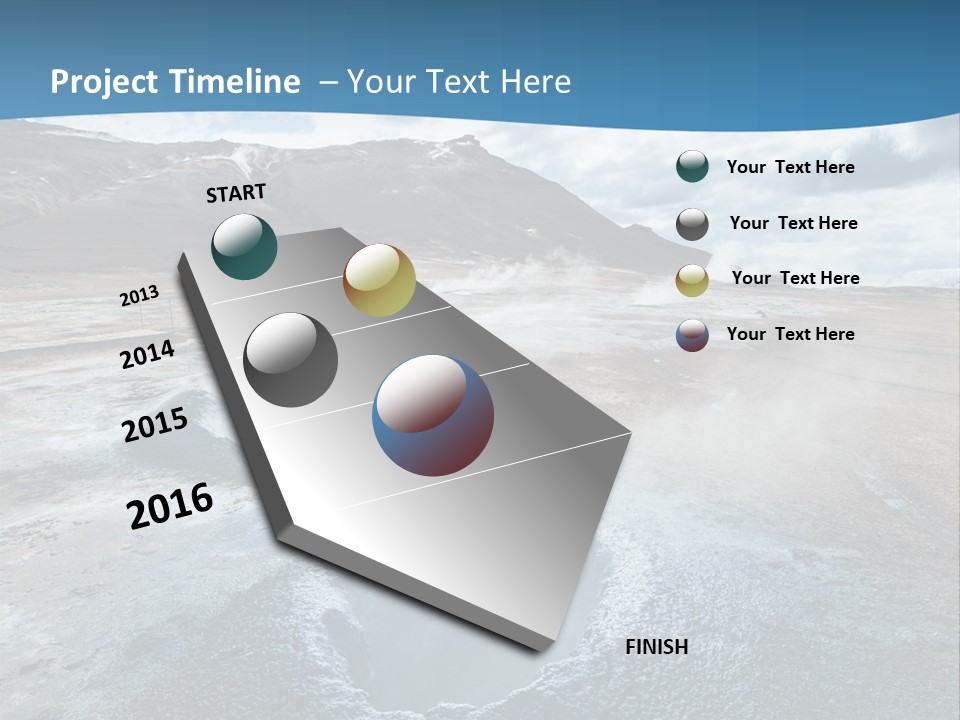 Project Timeline – Your Text Here

START

2013

2014

2015

2016

FINISH

Your Text Here

Your Text Here

Your Text Here

Your Text Here